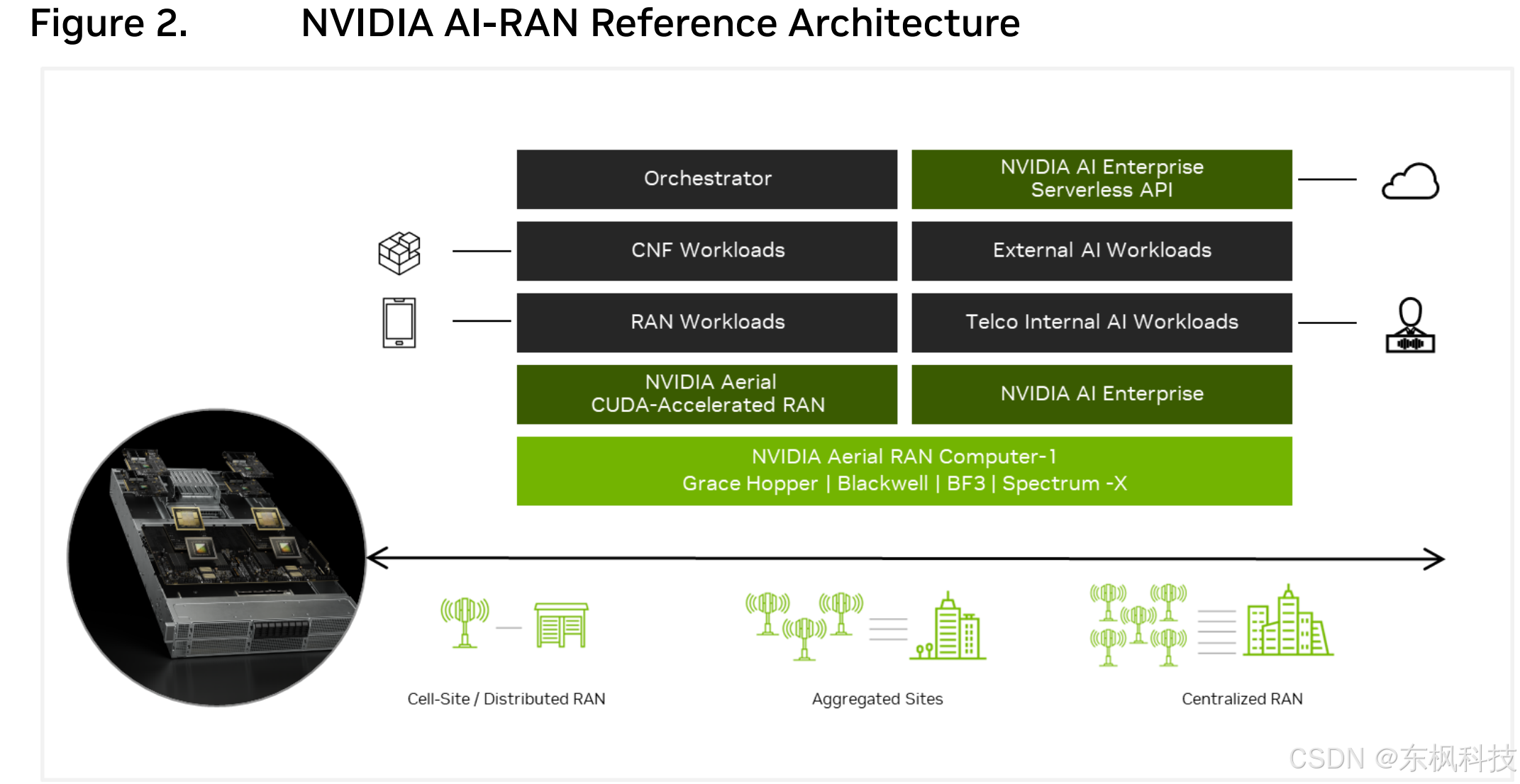 Figure 2. NVIDIA AI-RAN Reference Architecture

Orchestrator

NVIDIA AI Enterprise Serverless API

CNF Workloads

External AI Workloads

RAN Workloads

Telco Internal AI Workloads

NVIDIA Aerial CUDA-Accelerated RAN

NVIDIA AI Enterprise

NVIDIA Aerial RAN Computer-1
Grace Hopper | Blackwell | BF3 | Spectrum -X

Cell-Site / Distributed RAN

Aggregated Sites

Centralized RAN

CSDN @东枫科技